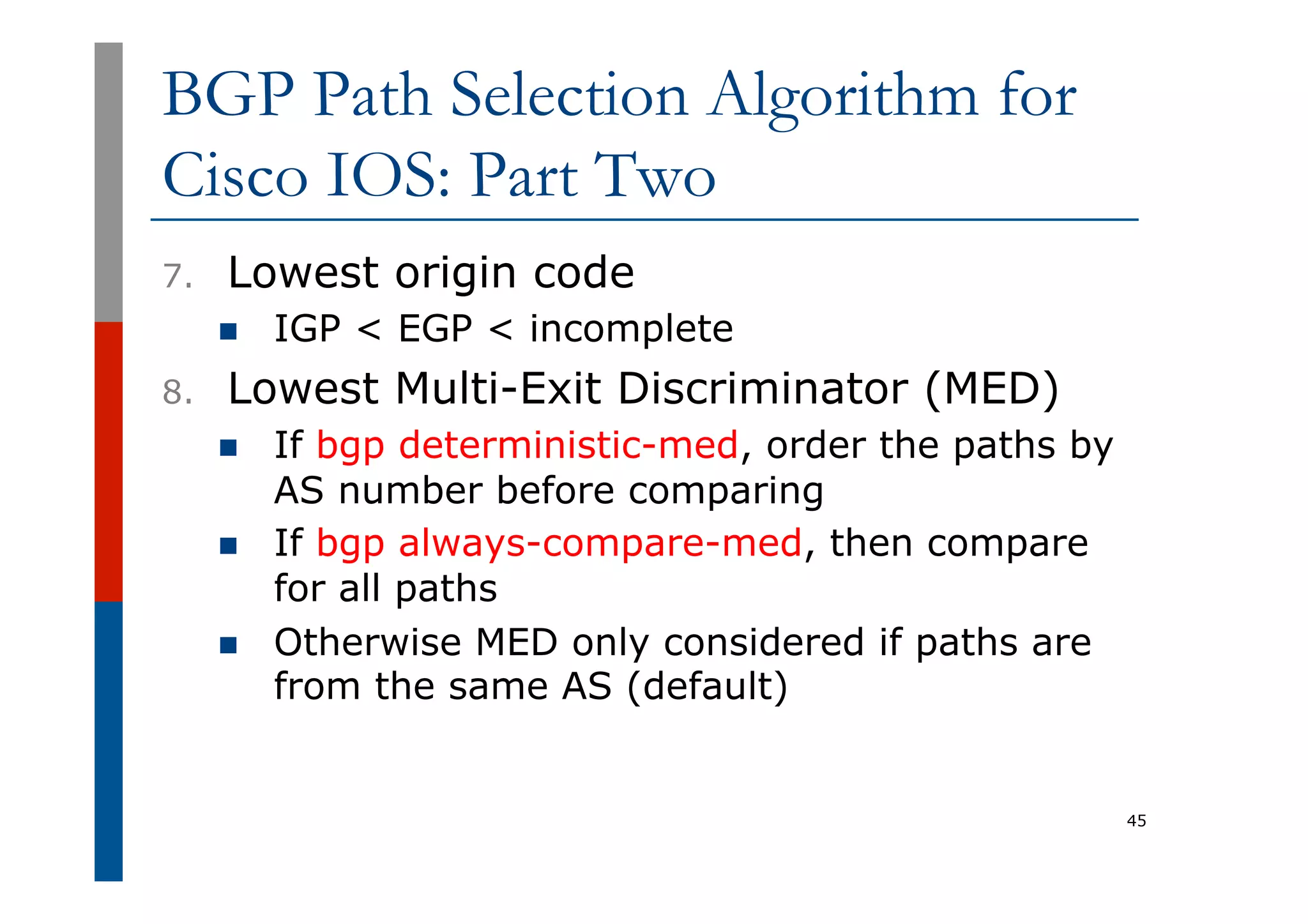 BGP Path Selection Algorithm for Cisco IOS: Part Two

7. Lowest origin code
- IGP < EGP < incomplete

8. Lowest Multi-Exit Discriminator (MED)
- If bgp deterministic-med, order the paths by AS number before comparing
- If bgp always-compare-med, then compare for all paths
- Otherwise MED only considered if paths are from the same AS (default)

45